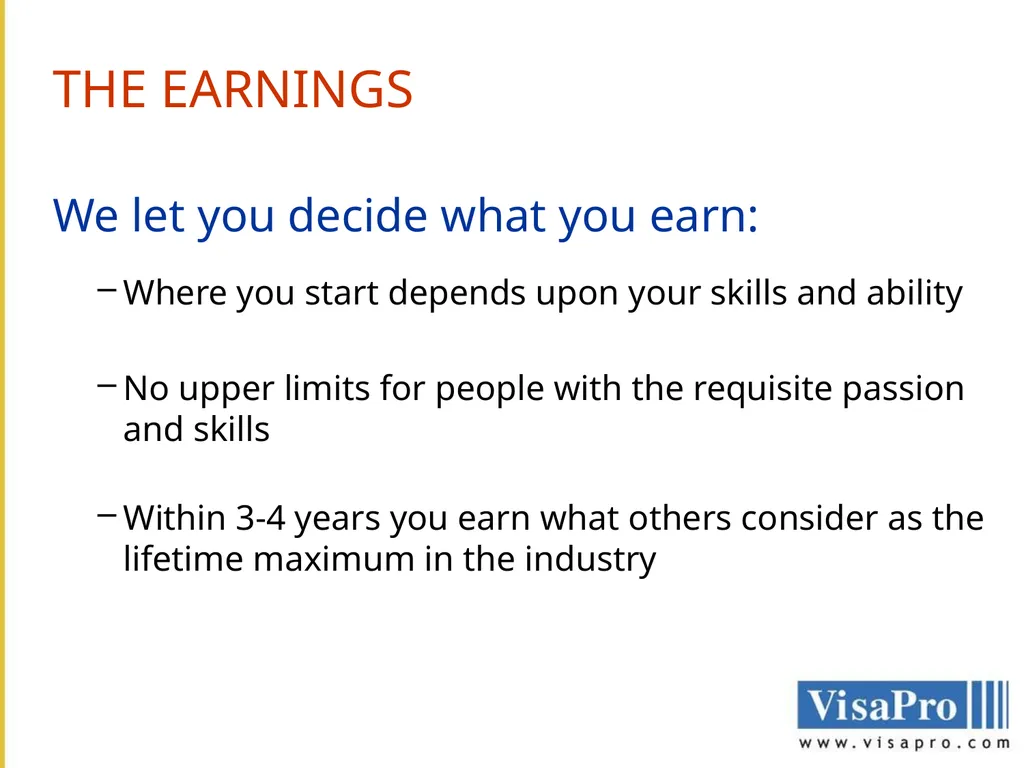 THE EARNINGS

We let you decide what you earn:

– Where you start depends upon your skills and ability

– No upper limits for people with the requisite passion and skills

– Within 3-4 years you earn what others consider as the lifetime maximum in the industry

VisaPro
www.visapro.com